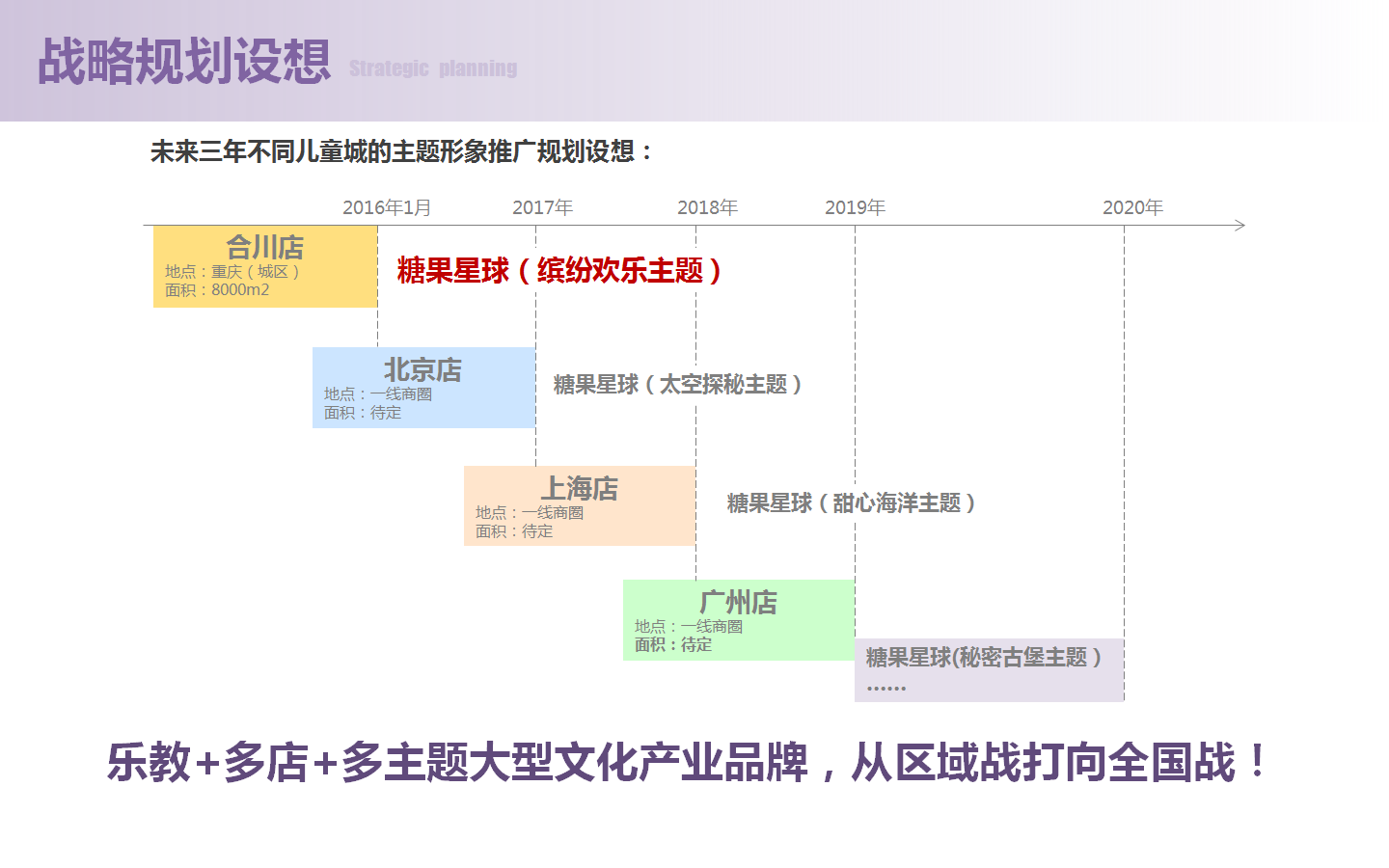 战略规划设想 Strategic planning

未来三年不同儿童城的主题形象推广规划设想：

2016年1月 2017年 2018年 2019年 2020年

合川店
地点：重庆（城区）
面积：8000m2

糖果星球（缤纷欢乐主题）

北京店
地点：一线商圈
面积：待定

糖果星球（太空探秘主题）

上海店
地点：一线商圈
面积：待定

糖果星球（甜心海洋主题）

广州店
地点：一线商圈
面积：待定

糖果星球(秘密古堡主题）
……

乐教+多店+多主题大型文化产业品牌，从区域战打向全国战！